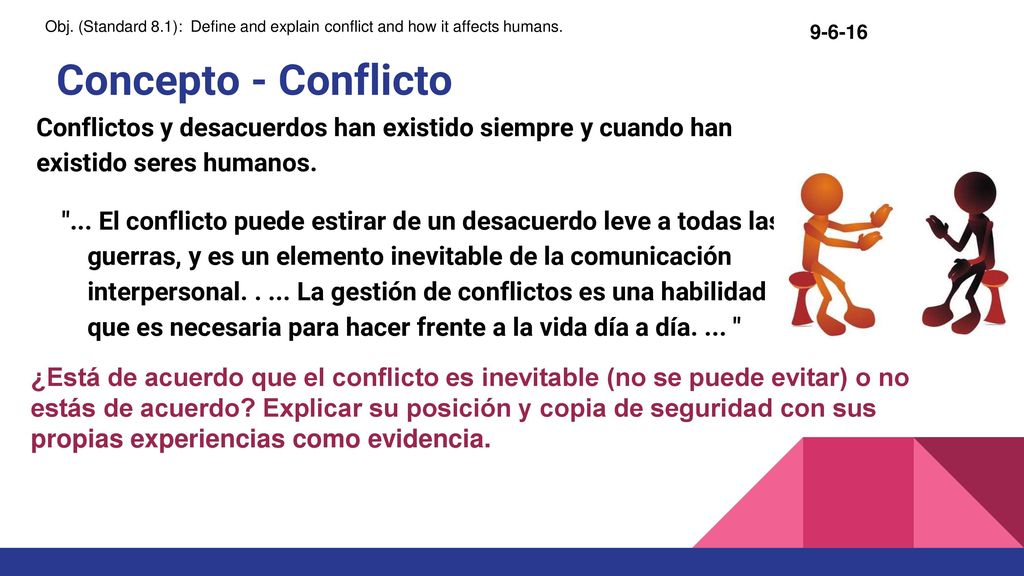 Obj. (Standard 8.1): Define and explain conflict and how it affects humans.

9-6-16

Concepto - Conflicto

Conflictos y desacuerdos han existido siempre y cuando han existido seres humanos.

"... El conflicto puede estirar de un desacuerdo leve a todas las guerras, y es un elemento inevitable de la comunicación interpersonal. . ... La gestión de conflictos es una habilidad que es necesaria para hacer frente a la vida día a día. ... "

¿Está de acuerdo que el conflicto es inevitable (no se puede evitar) o no estás de acuerdo? Explicar su posición y copia de seguridad con sus propias experiencias como evidencia.